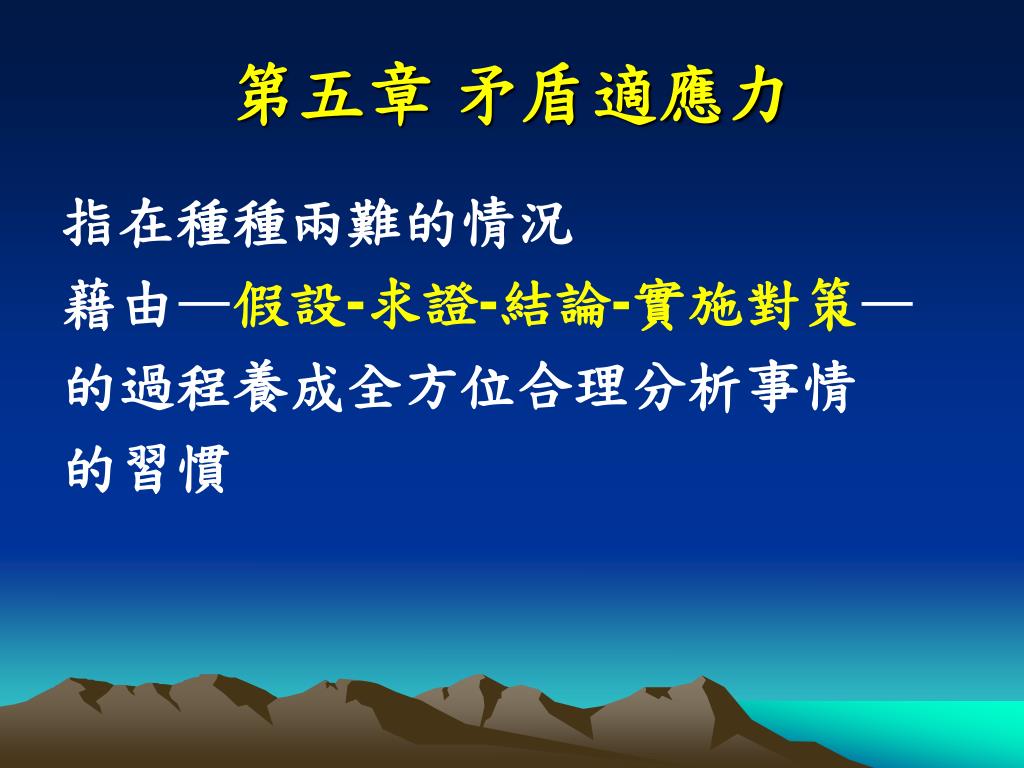 第五章 矛盾適應力

指在種種兩難的情況
藉由—假設-求證-結論-實施對策—
的過程養成全方位合理分析事情
的習慣